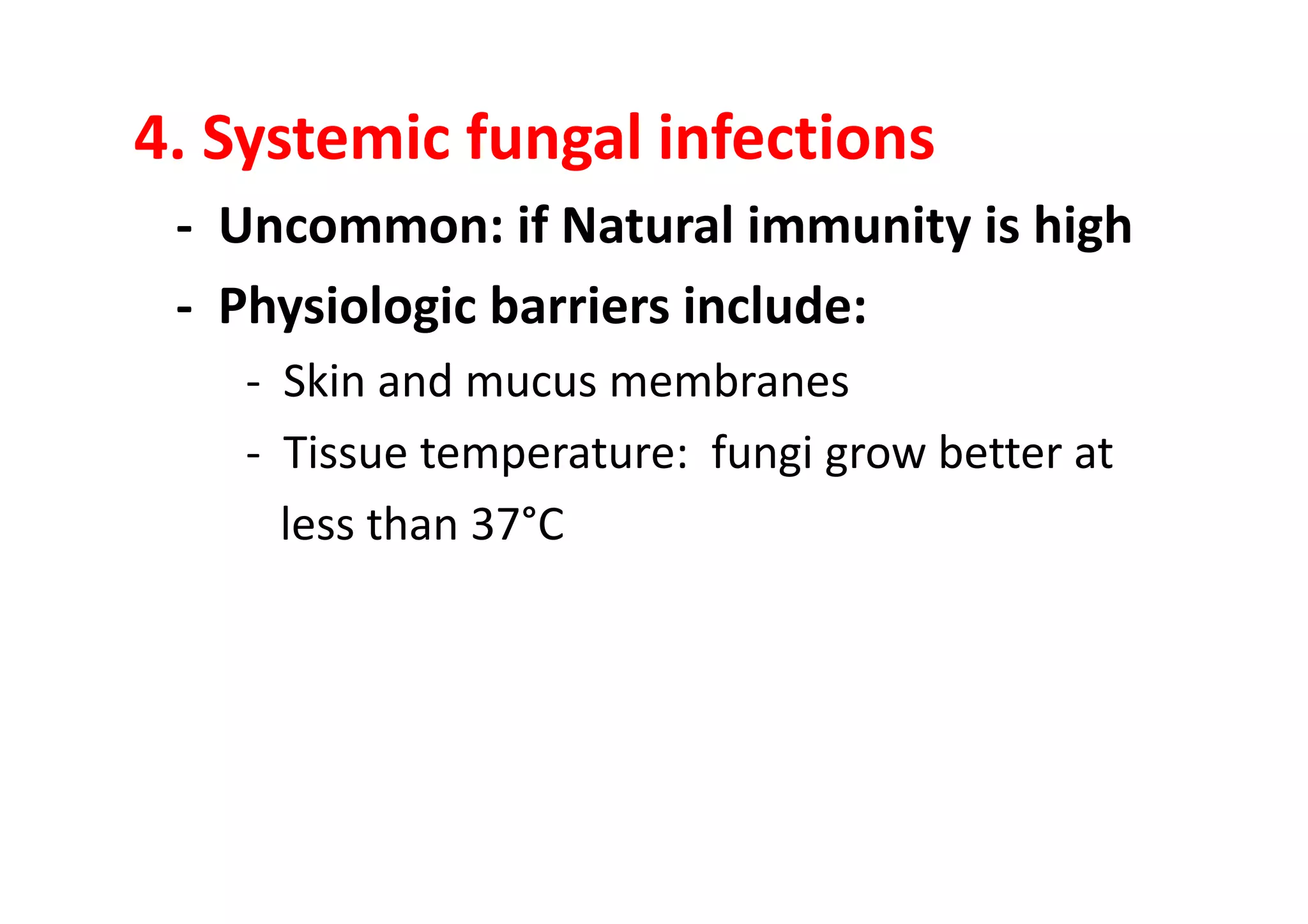 4. Systemic fungal infections

- Uncommon: if Natural immunity is high
- Physiologic barriers include:
  - Skin and mucus membranes
  - Tissue temperature: fungi grow better at less than 37°C